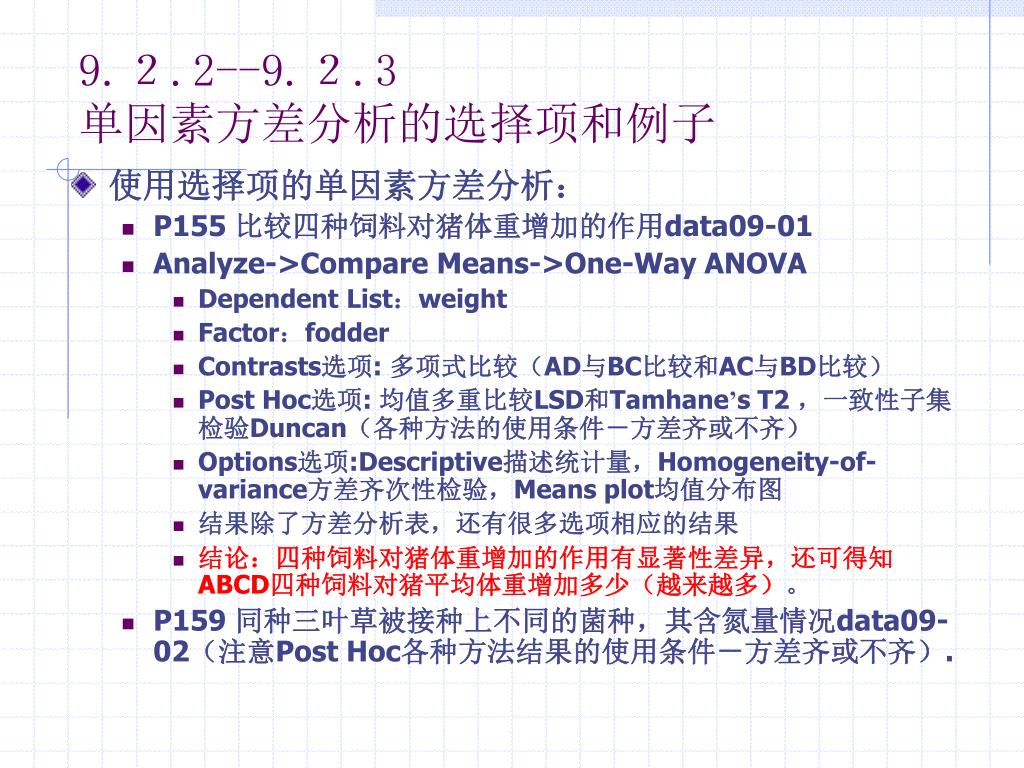 9. 2 . 2--9. 2 . 3
单因素方差分析的选择项和例子

使用选择项的单因素方差分析：

P155 比较四种饲料对猪体重增加的作用data09-01

Analyze->Compare Means->One-Way ANOVA

Dependent List：weight

Factor：fodder

Contrasts选项: 多项式比较（AD与BC比较和AC与BD比较）

Post Hoc选项: 均值多重比较LSD和Tamhane’s T2 ，一致性子集检验Duncan（各种方法的使用条件－方差齐或不齐）

Options选项:Descriptive描述统计量，Homogeneity-of-variance方差齐次性检验，Means plot均值分布图

结果除了方差分析表，还有很多选项相应的结果

结论：四种饲料对猪体重增加的作用有显著性差异，还可得知ABCD四种饲料对猪平均体重增加多少（越来越多）。

P159 同种三叶草被接种上不同的菌种，其含氮量情况data09-02（注意Post Hoc各种方法结果的使用条件－方差齐或不齐）.